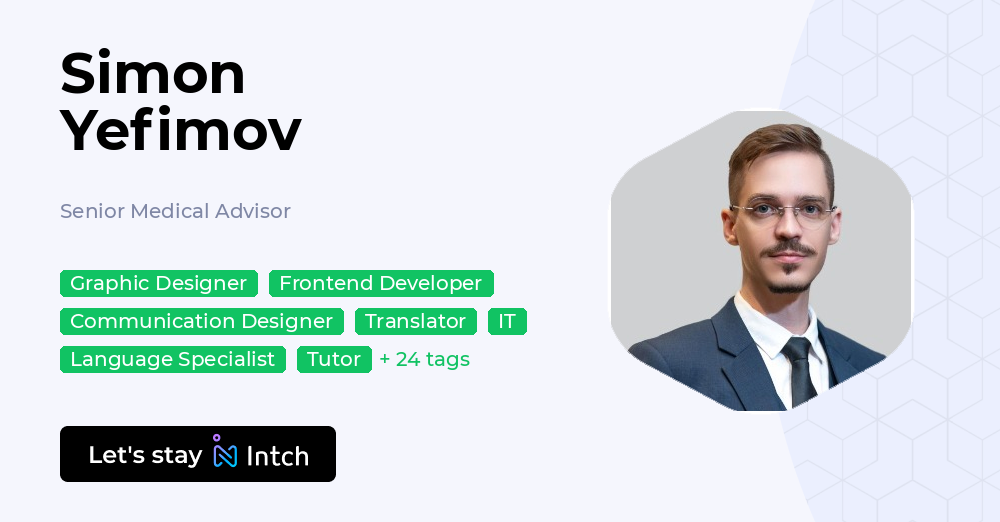 Simon Yefimov

Senior Medical Advisor

Graphic Designer Frontend Developer Communication Designer Translator IT Language Specialist Tutor + 24 tags

Let's stay Intch